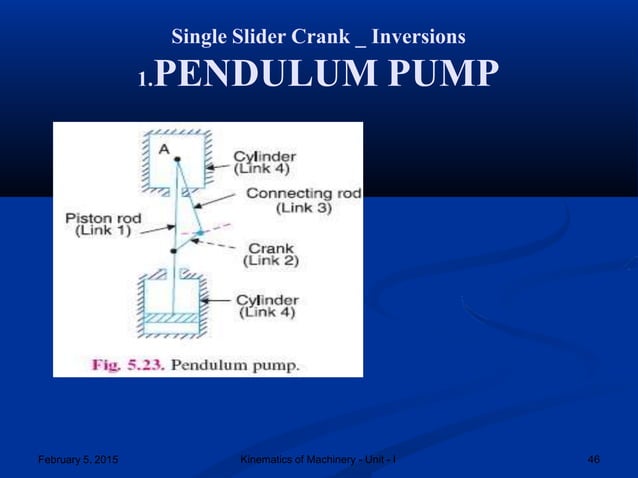 Single Slider Crank _ Inversions
1.PENDULUM PUMP

A
Cylinder
(Link 4)
Connecting rod
(Link 3)
Piston rod
(Link 1)
Crank
(Link 2)
Cylinder
(Link 4)

Fig. 5.23. Pendulum pump.

February 5, 2015
Kinematics of Machinery - Unit - I
46